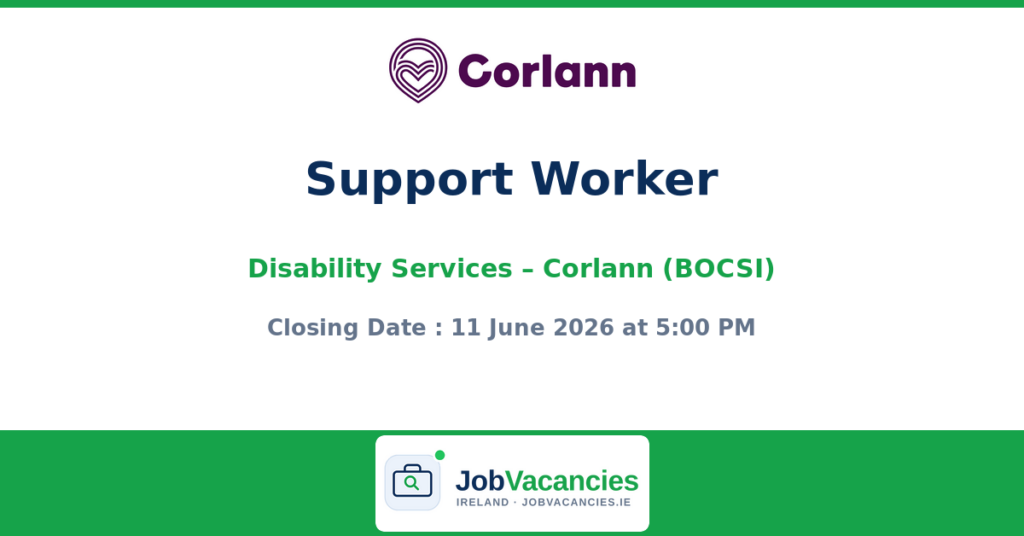 Corlann

Support Worker

Disability Services – Corlann (BOCSI)

Closing Date : 11 June 2026 at 5:00 PM

JobVacancies
IRELAND · JOBVACANCIES.IE